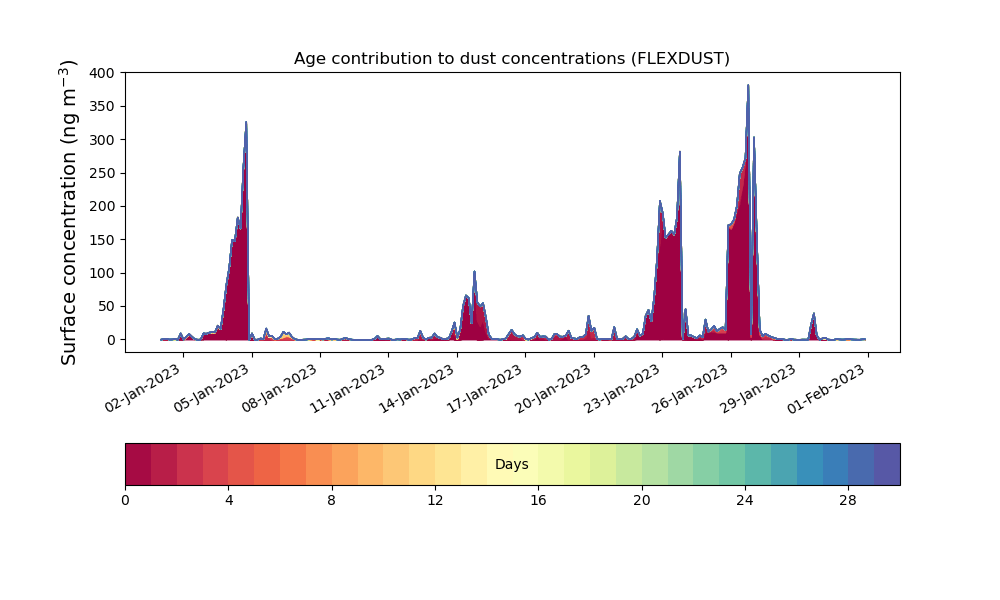 Age contribution to dust concentrations (FLEXDUST)

Surface concentration (ng m$^{-3}$)

400
350
300
250
200
150
100
50
0

02-Jan-2023
05-Jan-2023
08-Jan-2023
11-Jan-2023
14-Jan-2023
17-Jan-2023
20-Jan-2023
23-Jan-2023
26-Jan-2023
29-Jan-2023
01-Feb-2023

Days

0
4
8
12
16
20
24
28